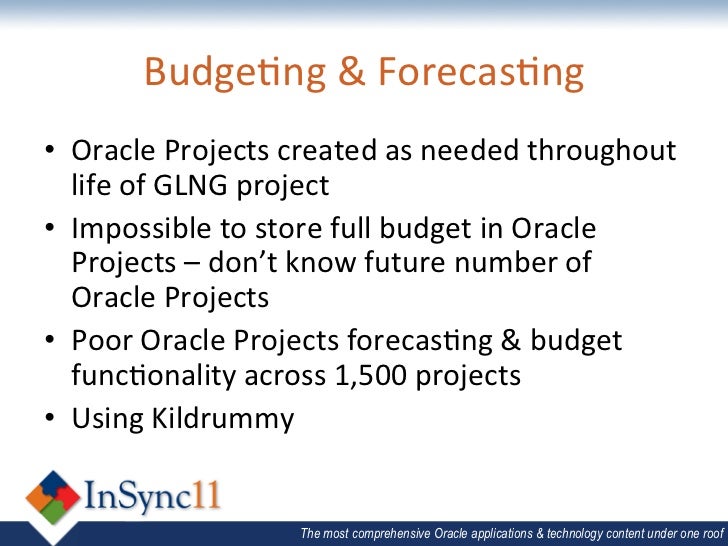 Budgeting & Forecasting

• Oracle Projects created as needed throughout life of GLNG project

• Impossible to store full budget in Oracle Projects – don't know future number of Oracle Projects

• Poor Oracle Projects forecasting & budget functionality across 1,500 projects

• Using Kildrummy

InSync11

The most comprehensive Oracle applications & technology content under one roof